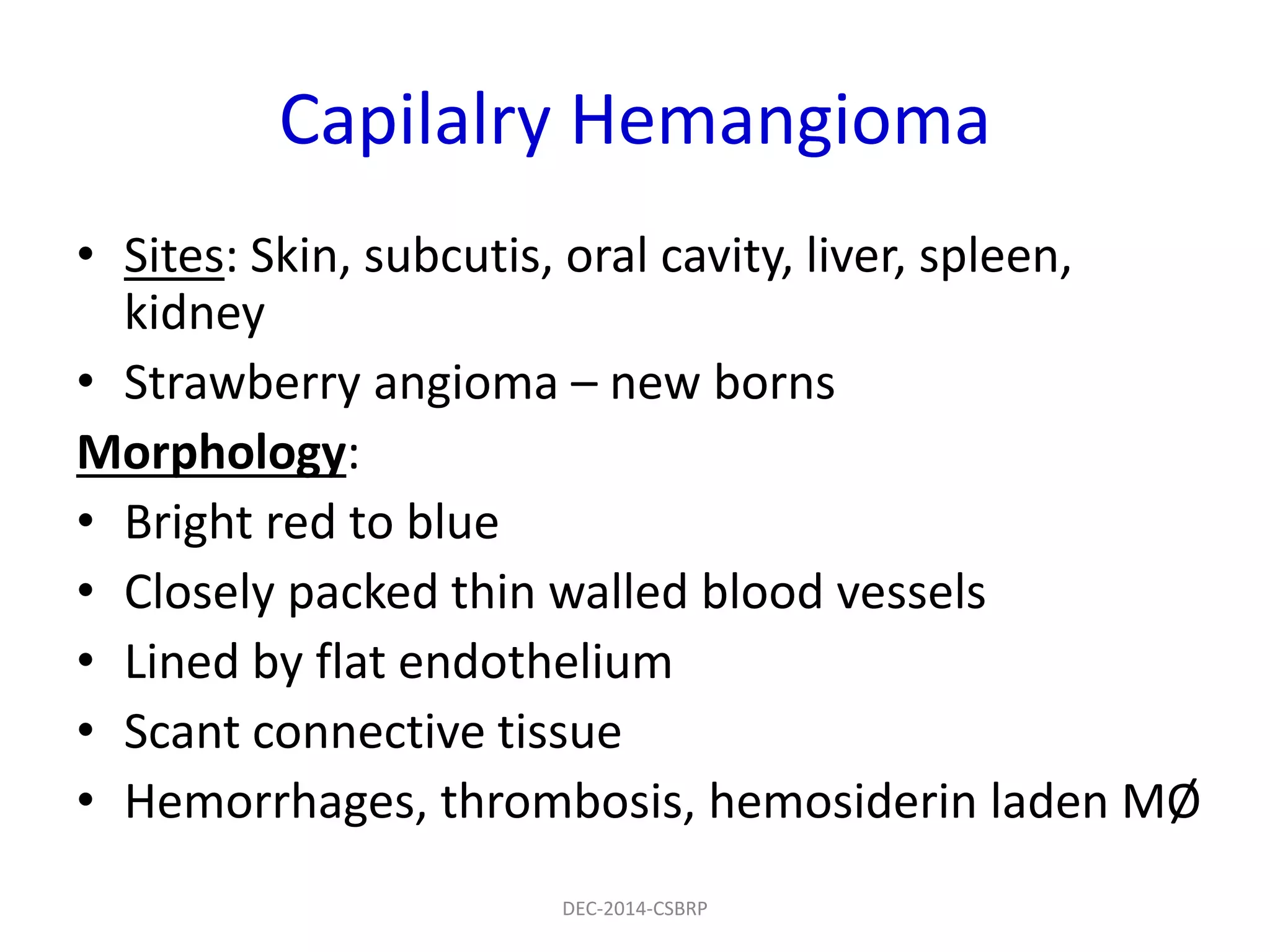 Capilalry Hemangioma

• Sites: Skin, subcutis, oral cavity, liver, spleen, kidney
• Strawberry angioma – new borns

Morphology:
• Bright red to blue
• Closely packed thin walled blood vessels
• Lined by flat endothelium
• Scant connective tissue
• Hemorrhages, thrombosis, hemosiderin laden MØ

DEC-2014-CSBRP